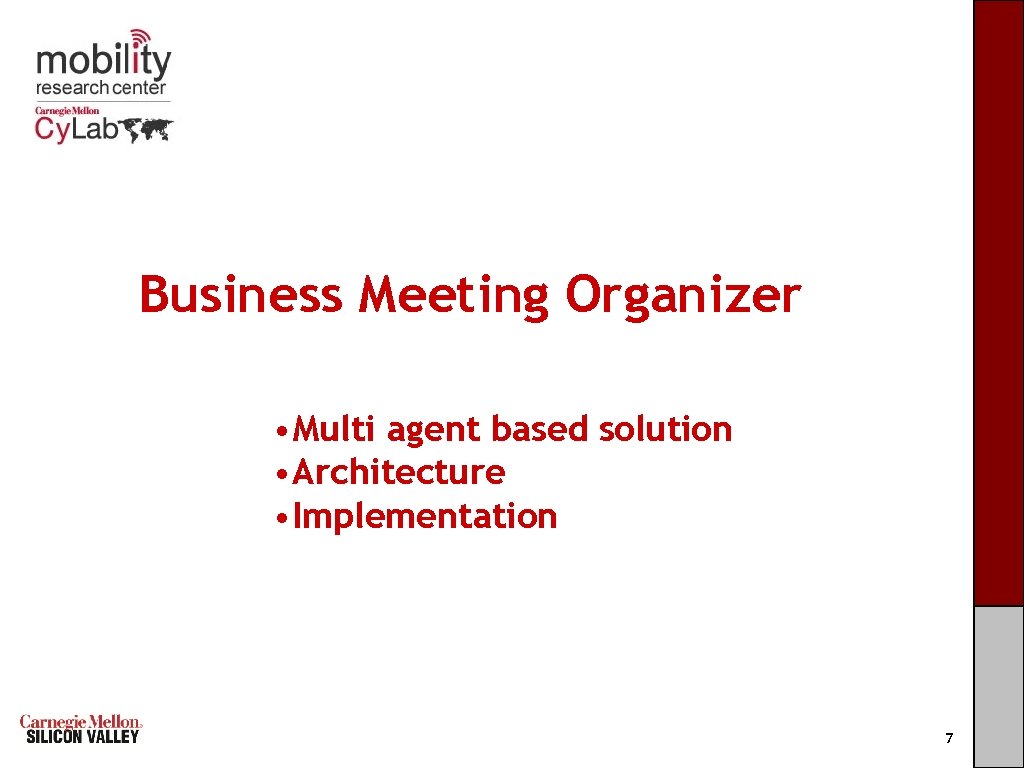 mobility
research center
Carnegie Mellon
CyLab

Business Meeting Organizer

• Multi agent based solution
• Architecture
• Implementation

Carnegie Mellon
SILICON VALLEY

7